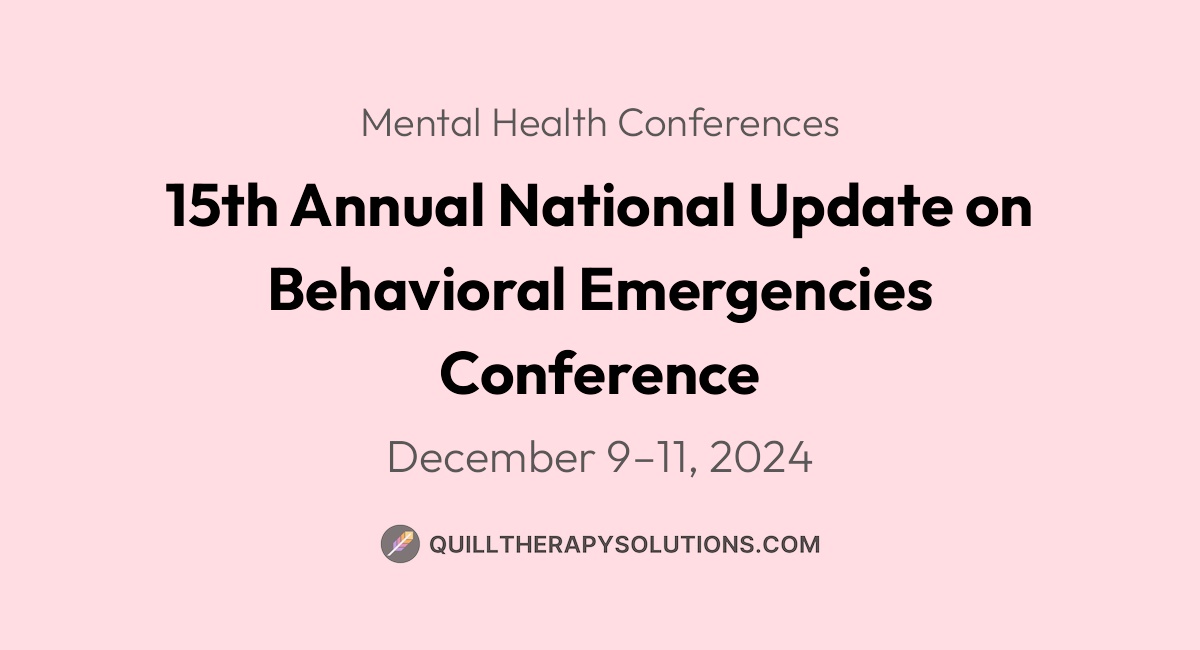 Mental Health Conferences

15th Annual National Update on Behavioral Emergencies Conference

December 9–11, 2024

QUILLTHERAPYSOLUTIONS.COM